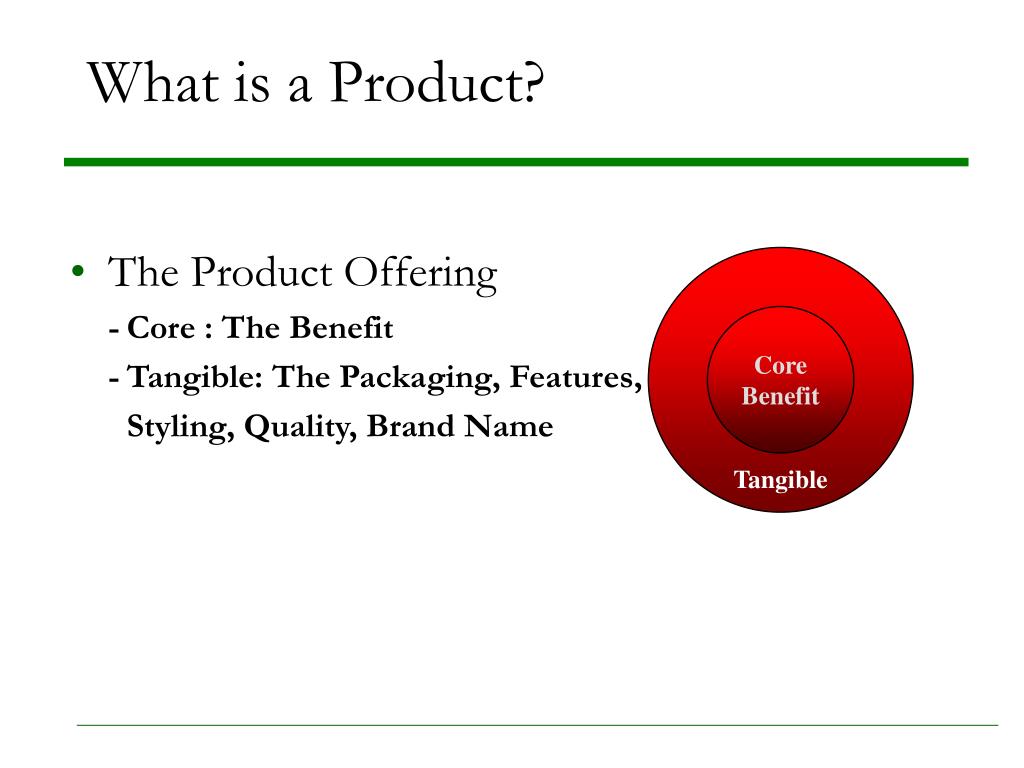 What is a Product?

• The Product Offering
- Core : The Benefit
- Tangible: The Packaging, Features, Styling, Quality, Brand Name

Core Benefit

Tangible